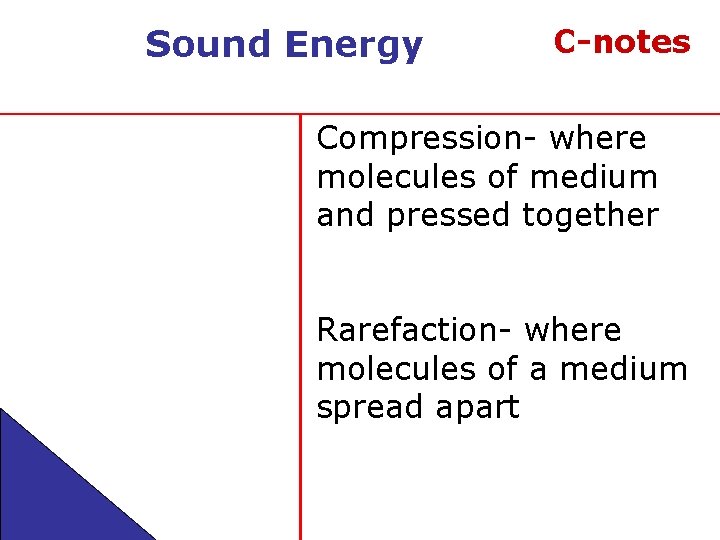 Sound Energy

C-notes

Compression- where molecules of medium and pressed together

Rarefaction- where molecules of a medium spread apart